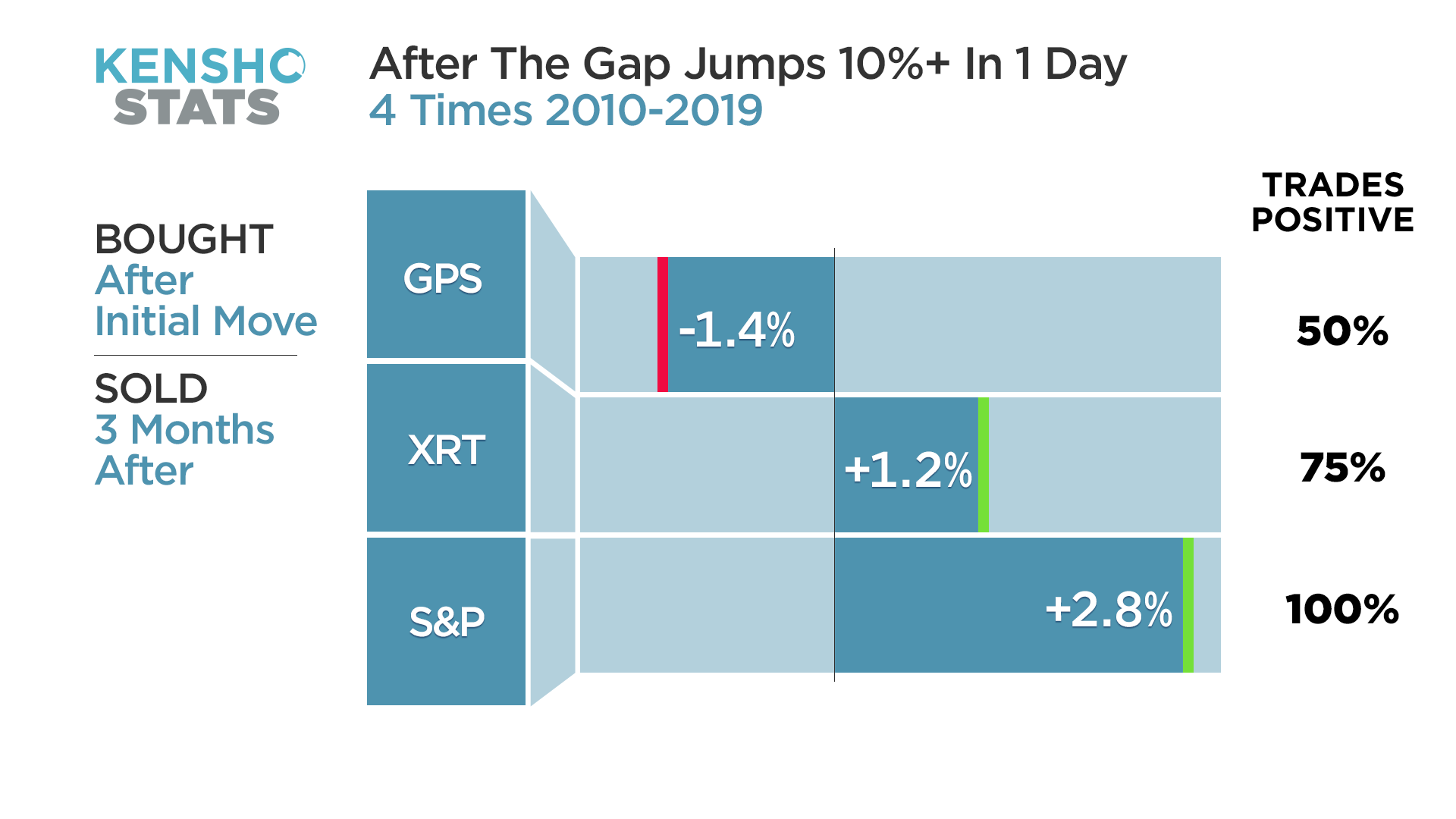 KENSHO
STATS

After The Gap Jumps 10%+ In 1 Day
4 Times 2010-2019

BOUGHT
After
Initial Move

SOLD
3 Months
After

TRADES
POSITIVE

GPS
-1.4%
50%

XRT
+1.2%
75%

S&P
+2.8%
100%